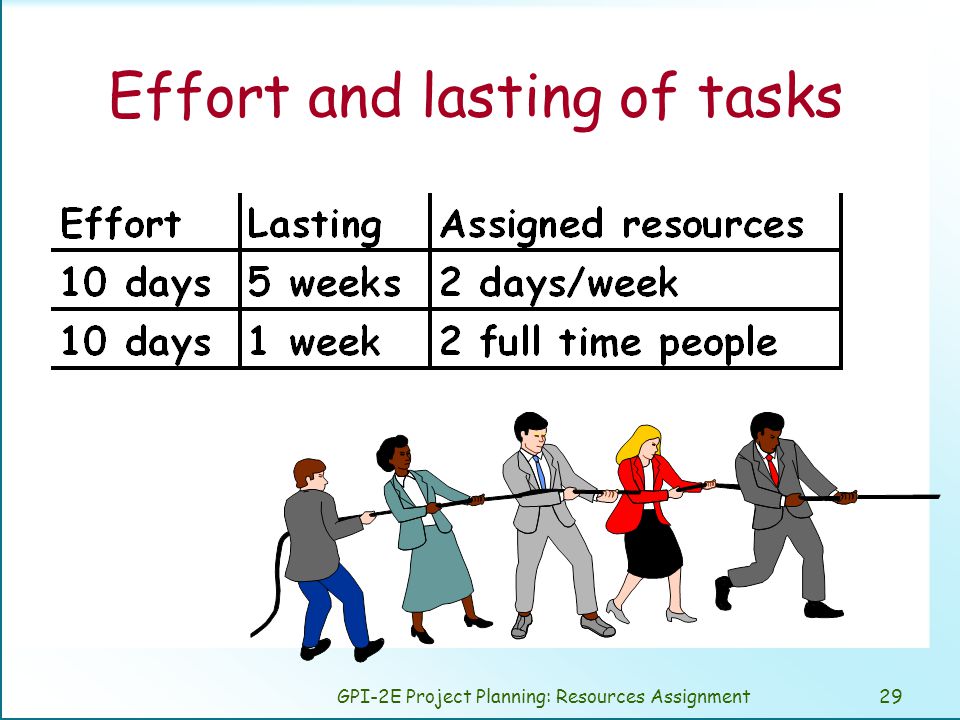 Effort and lasting of tasks

| Effort | Lasting | Assigned resources |
|---|---|---|
| 10 days | 5 weeks | 2 days/week |
| 10 days | 1 week | 2 full time people |

GPI-2E Project Planning: Resources Assignment

29